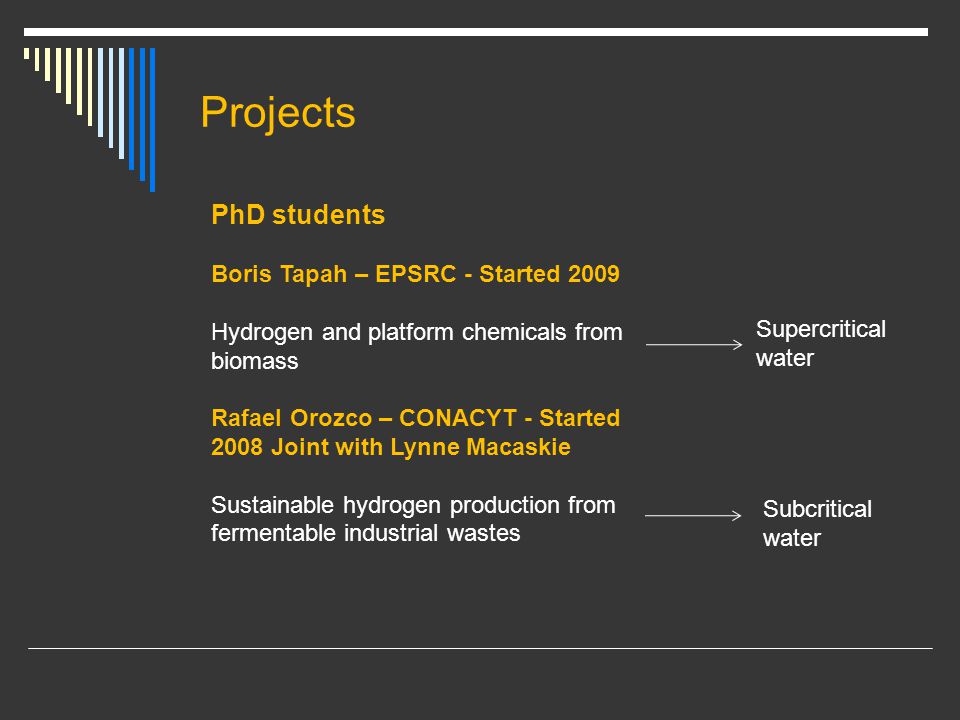 Projects

PhD students

Boris Tapah – EPSRC - Started 2009

Hydrogen and platform chemicals from biomass

Supercritical water

Rafael Orozco – CONACYT - Started 2008 Joint with Lynne Macaskie

Sustainable hydrogen production from fermentable industrial wastes

Subcritical water